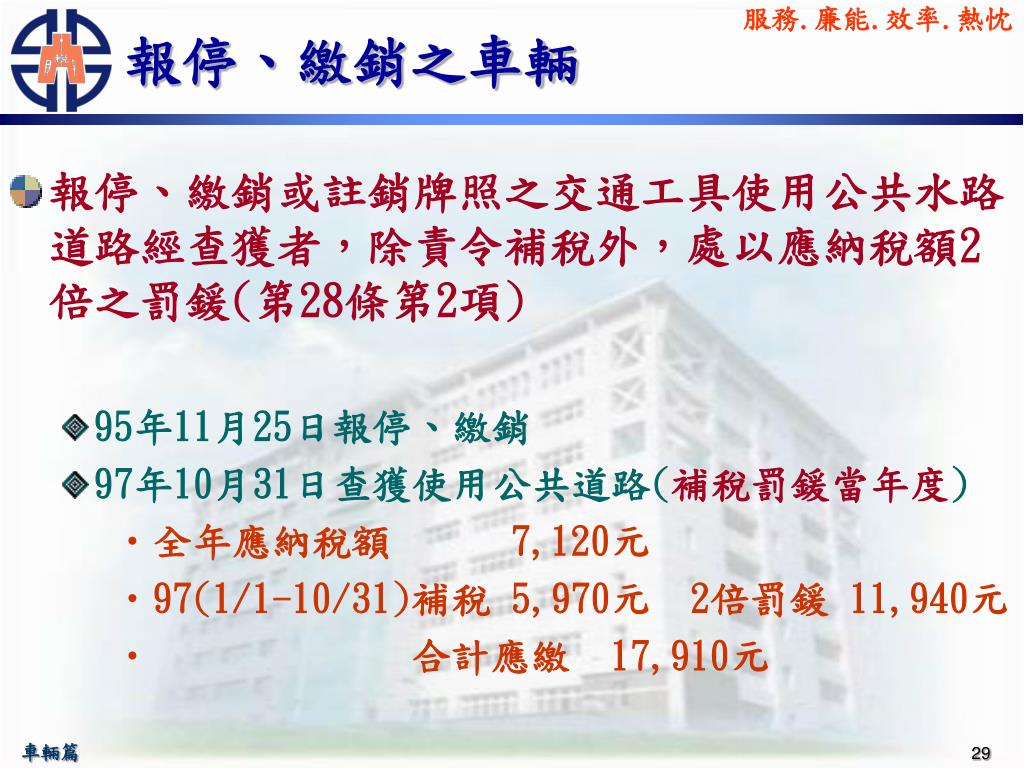 服務.廉能.效率.熱忱

報停、繳銷之車輛

報停、繳銷或註銷牌照之交通工具使用公共水路道路經查獲者，除責令補稅外，處以應納稅額2倍之罰鍰(第28條第2項)

95年11月25日報停、繳銷

97年10月31日查獲使用公共道路(補稅罰鍰當年度)

• 全年應納稅額 7,120元

• 97(1/1-10/31)補稅 5,970元 2倍罰鍰 11,940元

• 合計應繳 17,910元

車輛篇

29